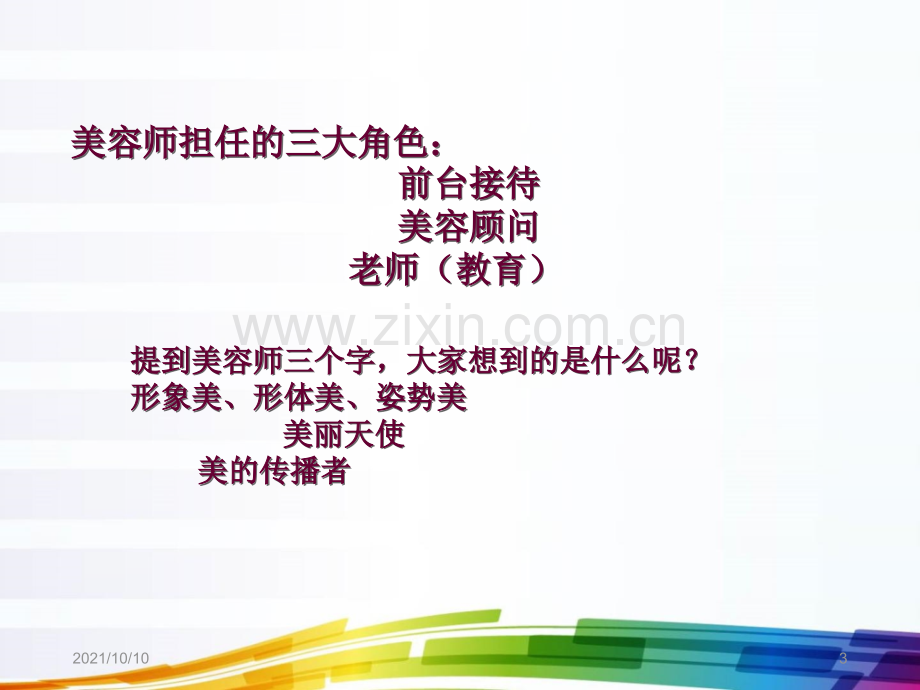 美容师担任的三大角色：

前台接待

美容顾问

老师（教育）

提到美容师三个字，大家想到的是什么呢？

形象美、形体美、姿势美

美丽天使

美的传播者

2021/10/10

3

www.zixin.com.cn